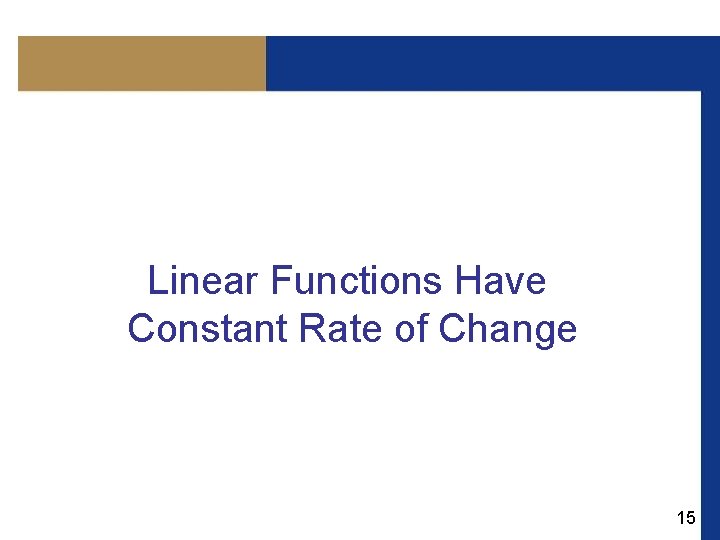 Linear Functions Have Constant Rate of Change

15